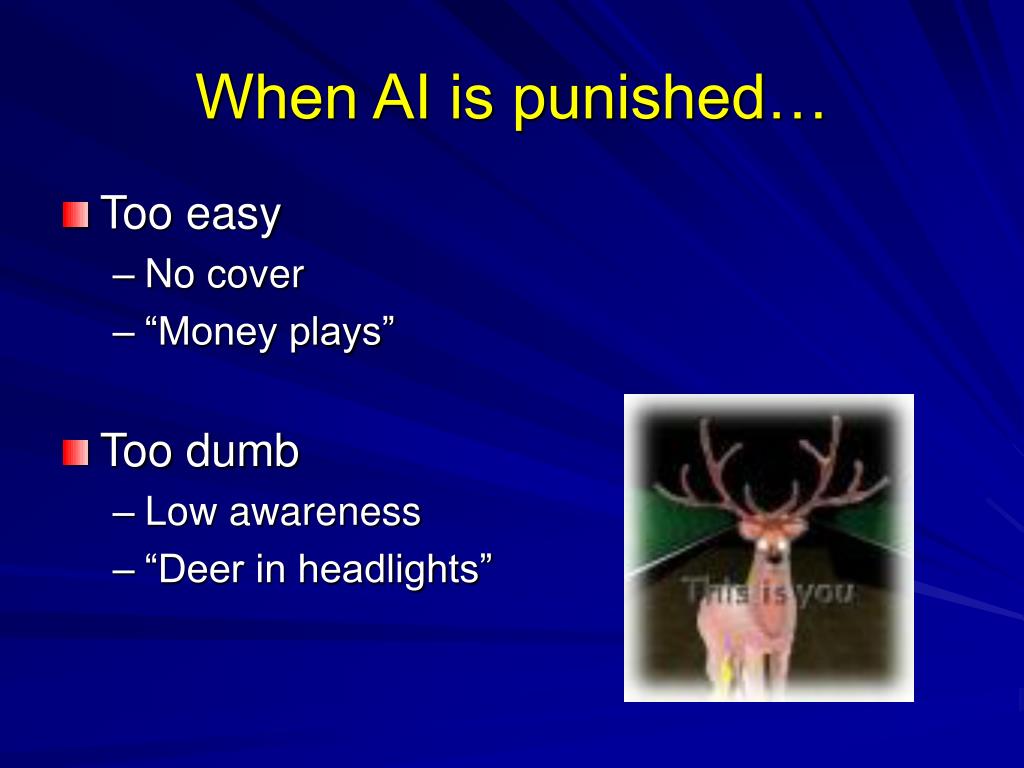 When AI is punished…

Too easy
– No cover
– “Money plays”

Too dumb
– Low awareness
– “Deer in headlights”

This is you